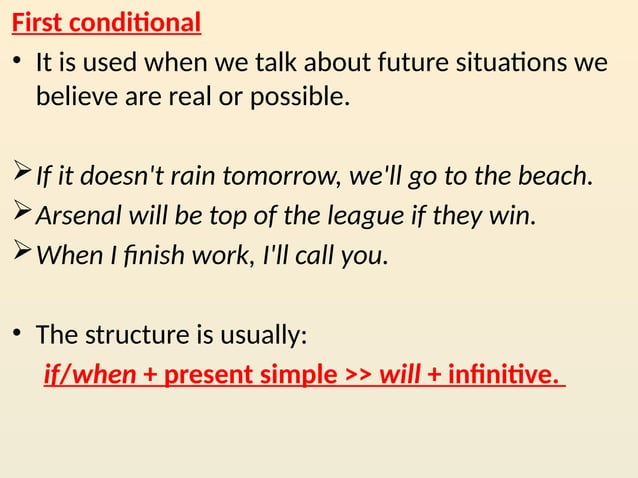 First conditional

• It is used when we talk about future situations we believe are real or possible.

➢ If it doesn't rain tomorrow, we'll go to the beach.
➢ Arsenal will be top of the league if they win.
➢ When I finish work, I'll call you.

• The structure is usually:
if/when + present simple >> will + infinitive.